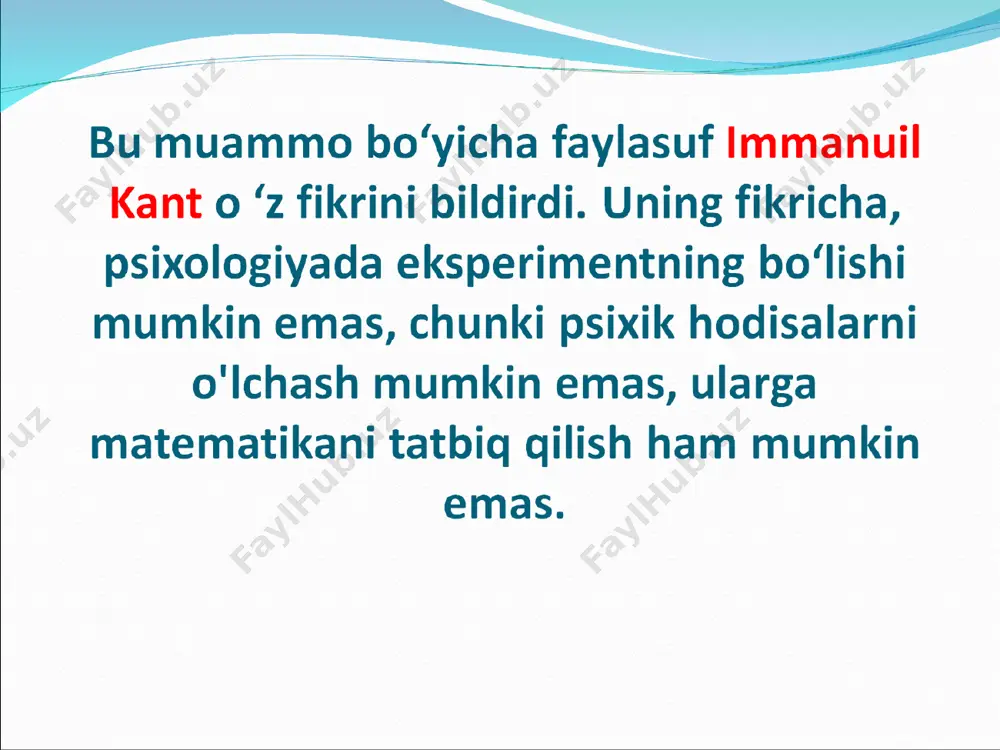 Bu muammo bo‘yicha faylasuf Immanuil Kant o ‘z fikrini bildirdi. Uning fikricha, psixologiyada eksperimentning bo‘lishi mumkin emas, chunki psixik hodisalarni o'lchash mumkin emas, ularga matematikani tatbiq qilish ham mumkin emas.

FaylHub.uz FaylHub.uz FaylHub.uz FaylHub.uz FaylHub.uz FaylHub.uz